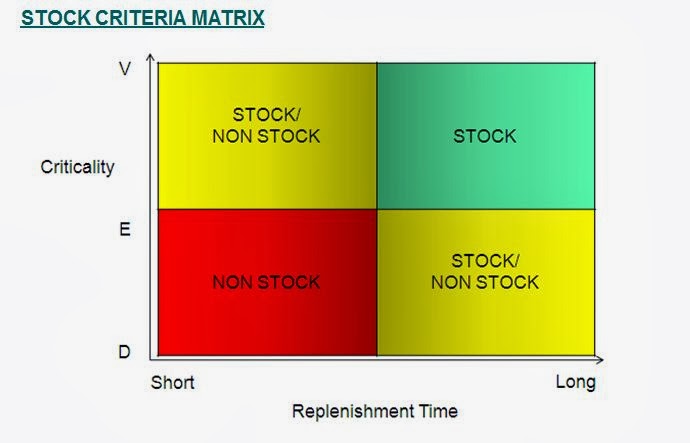 STOCK CRITERIA MATRIX

V

Criticality

E

D

STOCK/
NON STOCK

STOCK

NON STOCK

STOCK/
NON STOCK

Short

Long

Replenishment Time